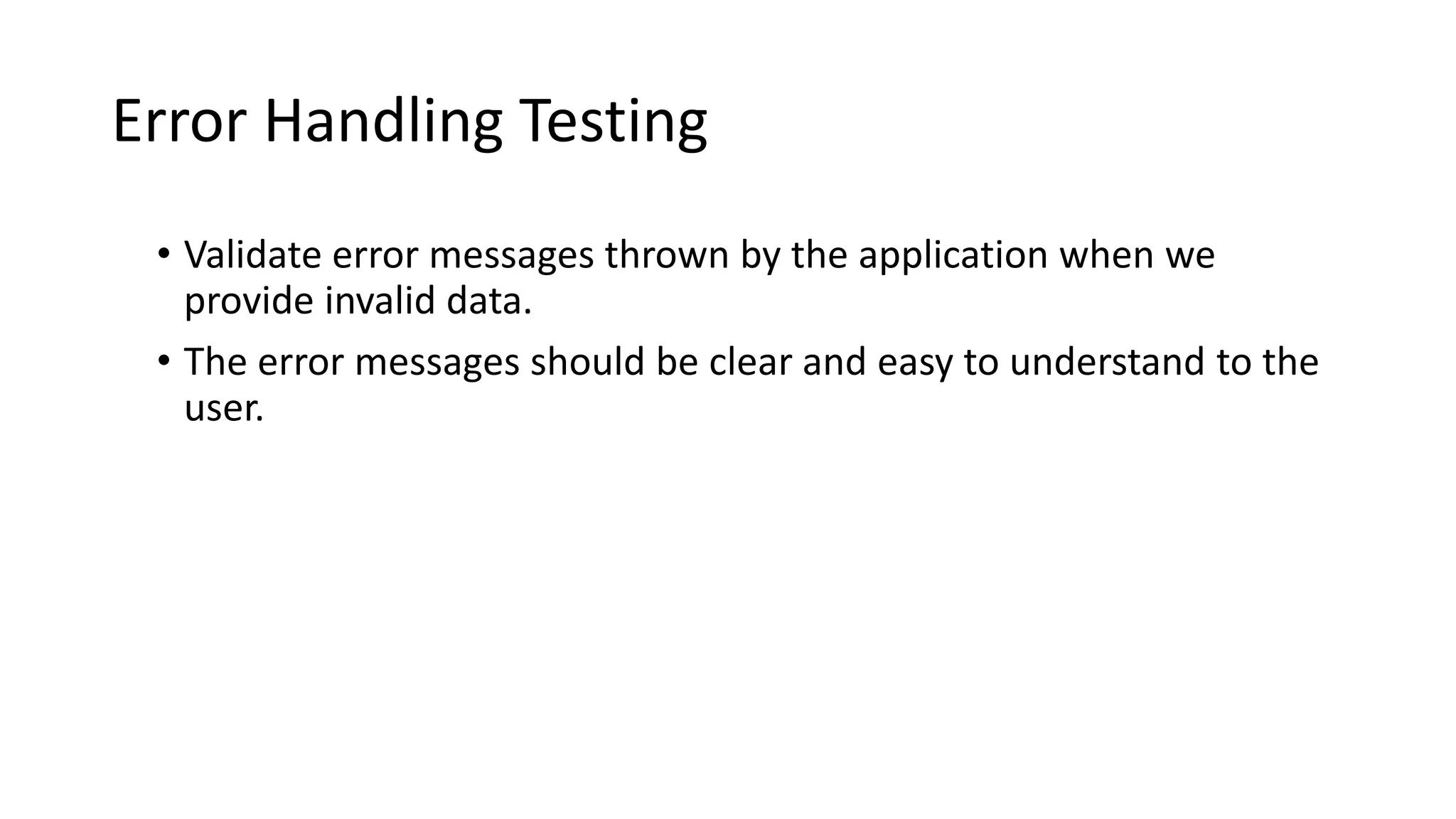 Error Handling Testing

• Validate error messages thrown by the application when we provide invalid data.

• The error messages should be clear and easy to understand to the user.